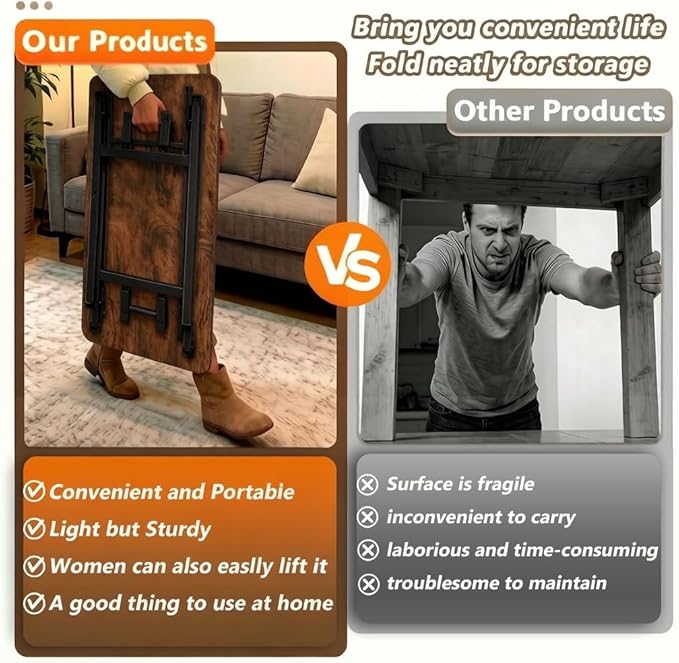 Our Products

Bring you convenient life
Fold neatly for storage

Other Products

VS

Convenient and Portable
Light but Sturdy
Women can also easlly lift it
A good thing to use at home

Surface is fragile
inconvenient to carry
laborious and time-consuming
troublesome to maintain